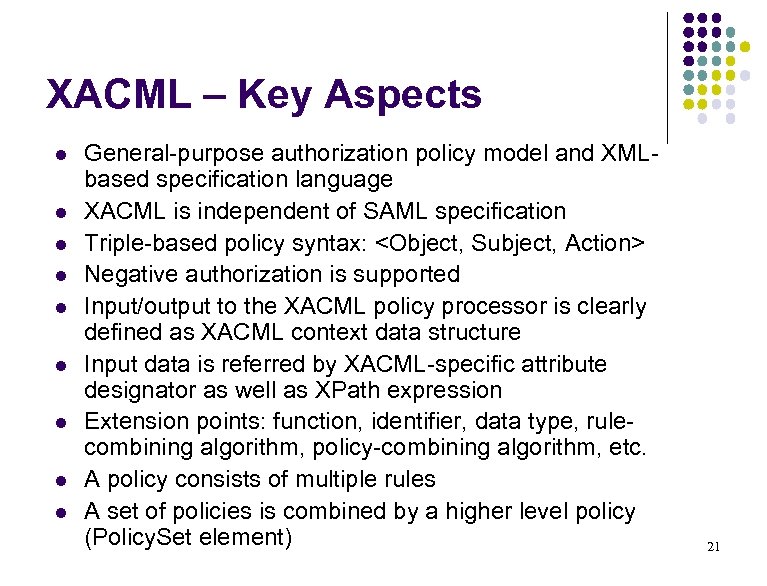 XACML – Key Aspects

- General-purpose authorization policy model and XML-based specification language
- XACML is independent of SAML specification
- Triple-based policy syntax: <Object, Subject, Action>
- Negative authorization is supported
- Input/output to the XACML policy processor is clearly defined as XACML context data structure
- Input data is referred by XACML-specific attribute designator as well as XPath expression
- Extension points: function, identifier, data type, rule-combining algorithm, policy-combining algorithm, etc.
- A policy consists of multiple rules
- A set of policies is combined by a higher level policy (PolicySet element)

21